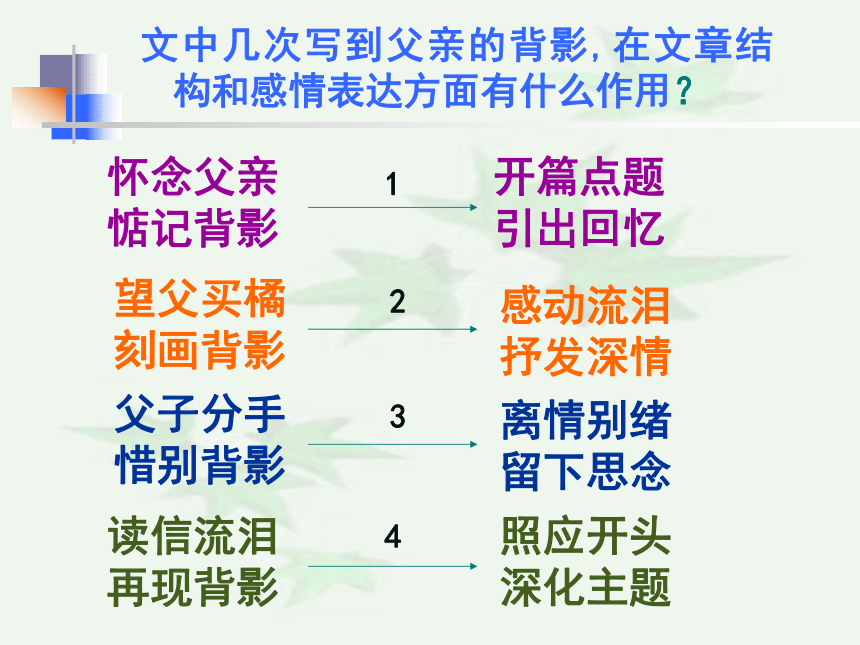 文中几次写到父亲的背影，在文章结构和感情表达方面有什么作用？

怀念父亲
惦记背影

1

开篇点题
引出回忆

望父买橘
刻画背影

2

感动流泪
抒发深情

父子分手
惜别背影

3

离情别绪
留下思念

读信流泪
再现背影

4

照应开头
深化主题